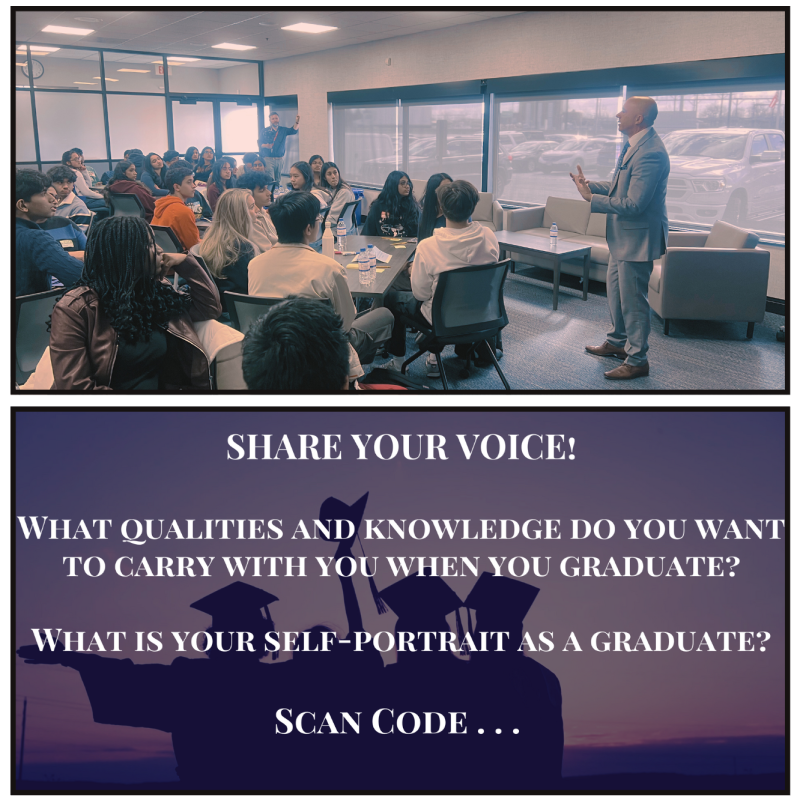 SHARE YOUR VOICE!

WHAT QUALITIES AND KNOWLEDGE DO YOU WANT TO CARRY WITH YOU WHEN YOU GRADUATE?

WHAT IS YOUR SELF-PORTRAIT AS A GRADUATE?

SCAN CODE . . .